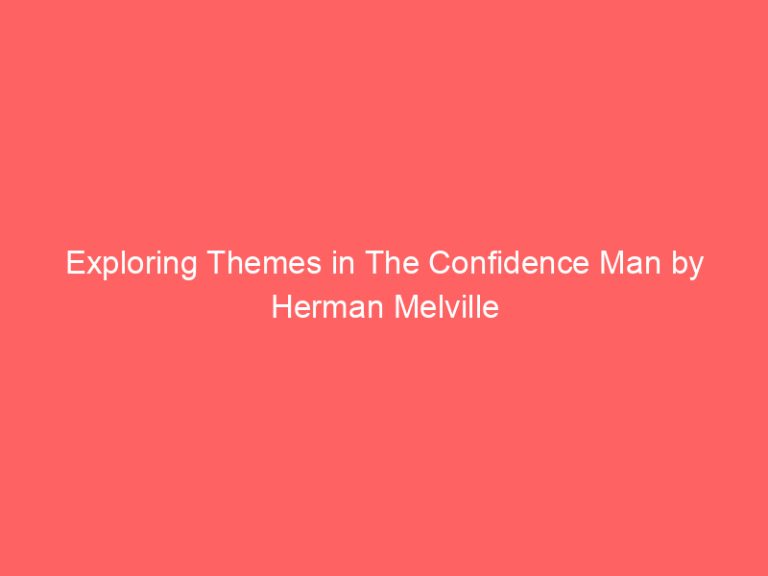 Exploring Themes in The Confidence Man by Herman Melville